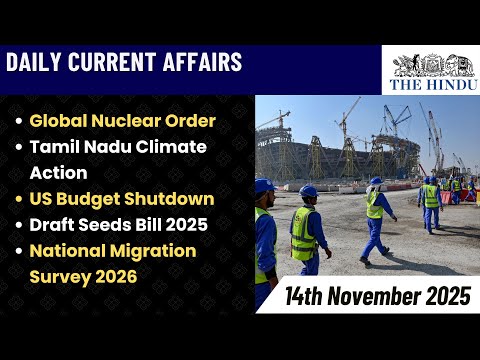 DAILY CURRENT AFFAIRS

THE HINDU

• Global Nuclear Order
• Tamil Nadu Climate Action
• US Budget Shutdown
• Draft Seeds Bill 2025
• National Migration Survey 2026

14th November 2025